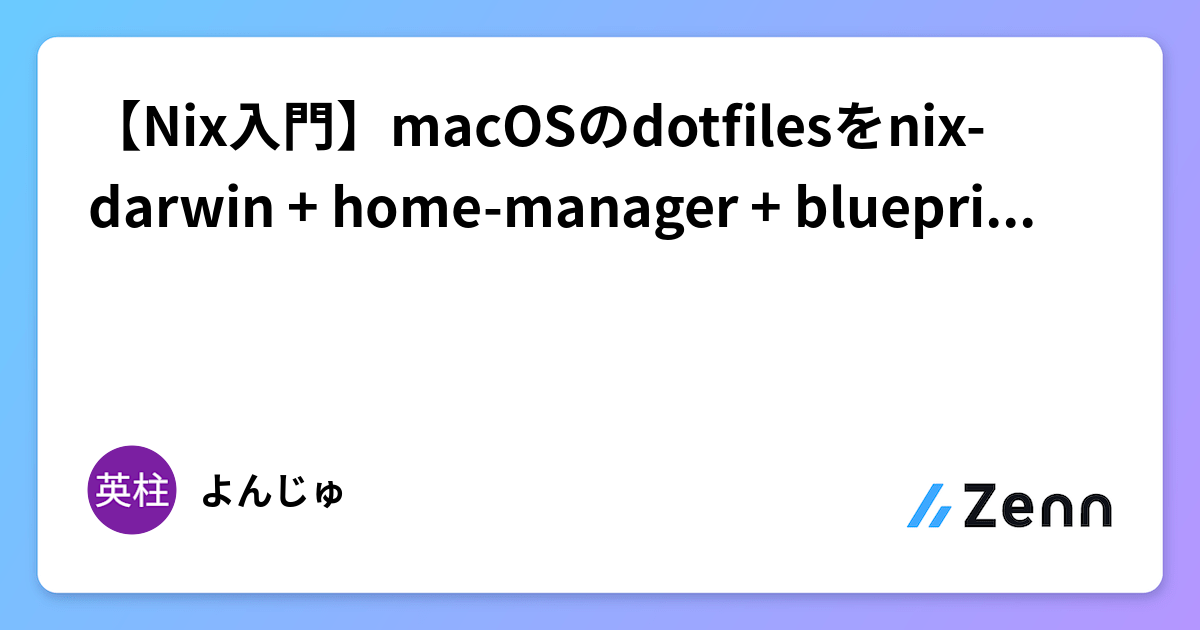 【Nix入門】macOSのdotfilesをnix-darwin + home-manager + bluepri...

英柱

よんじゅ

Zenn